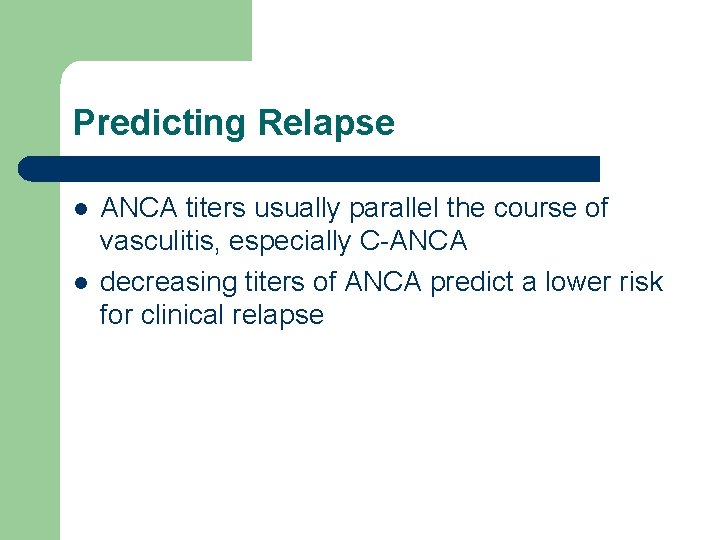 Predicting Relapse

- ANCA titers usually parallel the course of vasculitis, especially C-ANCA
- decreasing titers of ANCA predict a lower risk for clinical relapse